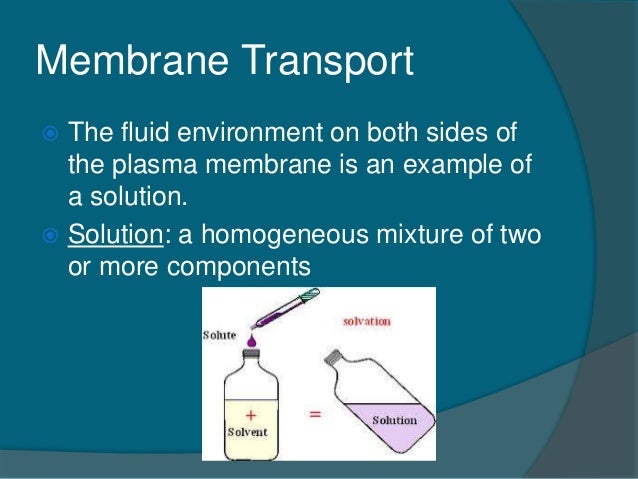 Membrane Transport

The fluid environment on both sides of the plasma membrane is an example of a solution.

Solution: a homogeneous mixture of two or more components

Solute

solvation

+

Solvent

=

Solution